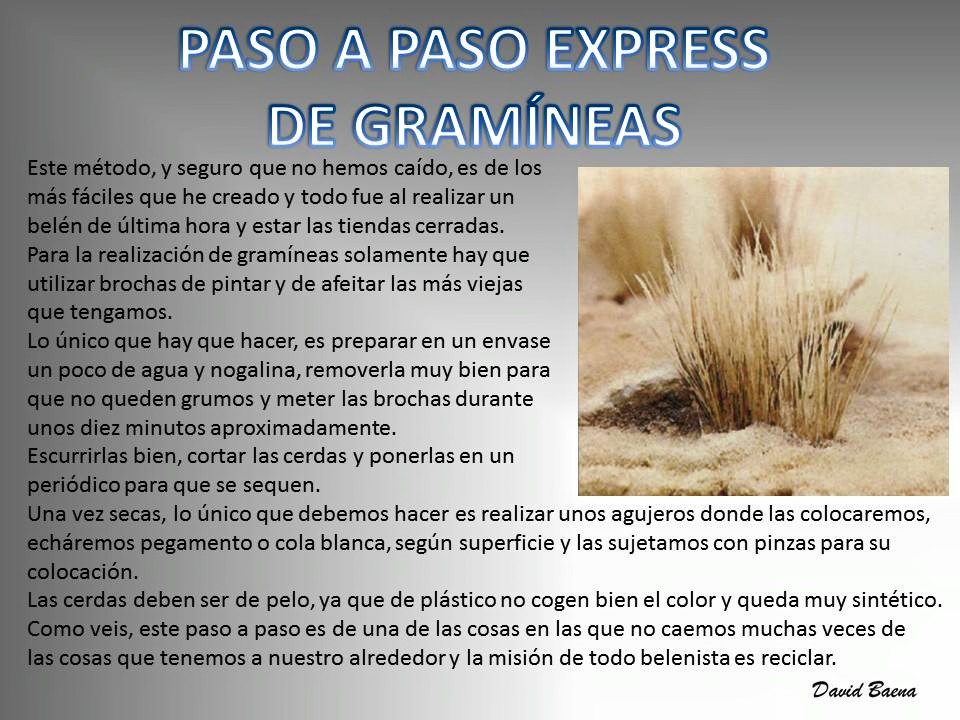 PASO A PASO EXPRESS DE GRAMÍNEAS

Este método, y seguro que no hemos caído, es de los más fáciles que he creado y todo fue al realizar un belén de última hora y estar las tiendas cerradas.
Para la realización de gramíneas solamente hay que utilizar brochas de pintar y de afeitar las más viejas que tengamos.
Lo único que hay que hacer, es preparar en un envase un poco de agua y nogalina, removerla muy bien para que no queden grumos y meter las brochas durante unos diez minutos aproximadamente.
Escurrirlas bien, cortar las cerdas y ponerlas en un periódico para que se sequen.
Una vez secas, lo único que debemos hacer es realizar unos agujeros donde las colocaremos, echáremos pegamento o cola blanca, según superficie y las sujetamos con pinzas para su colocación.
Las cerdas deben ser de pelo, ya que de plástico no cogen bien el color y queda muy sintético.
Como veis, este paso a paso es de una de las cosas en las que no caemos muchas veces de las cosas que tenemos a nuestro alrededor y la misión de todo belenista es reciclar.

David Baena